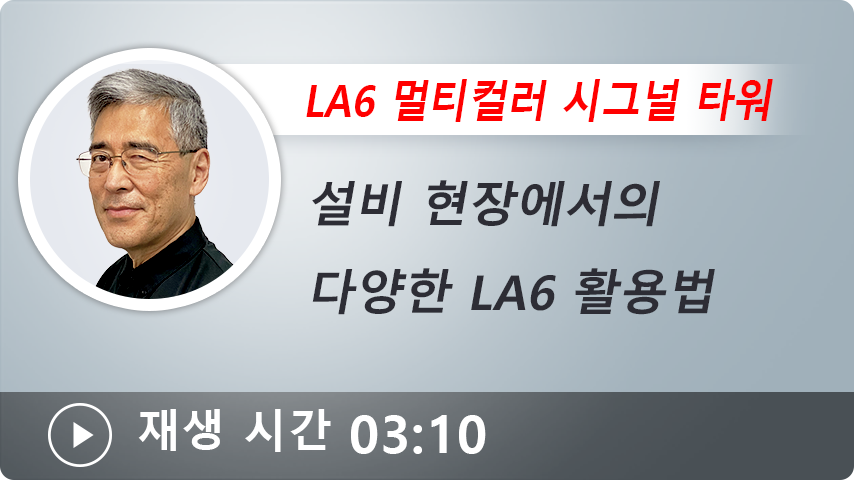 LA6 멀티컬러 시그널 타워

설비 현장에서의
다양한 LA6 활용법

재생 시간 03:10